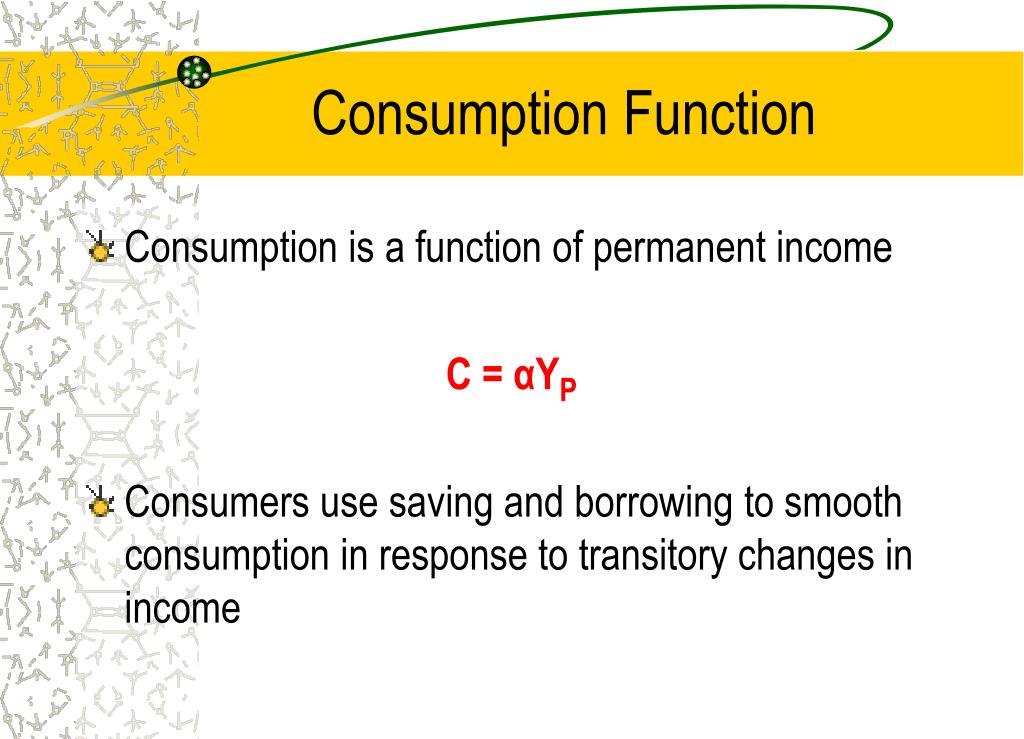 Consumption Function

Consumption is a function of permanent income

$C = \alpha Y_P$

Consumers use saving and borrowing to smooth consumption in response to transitory changes in income